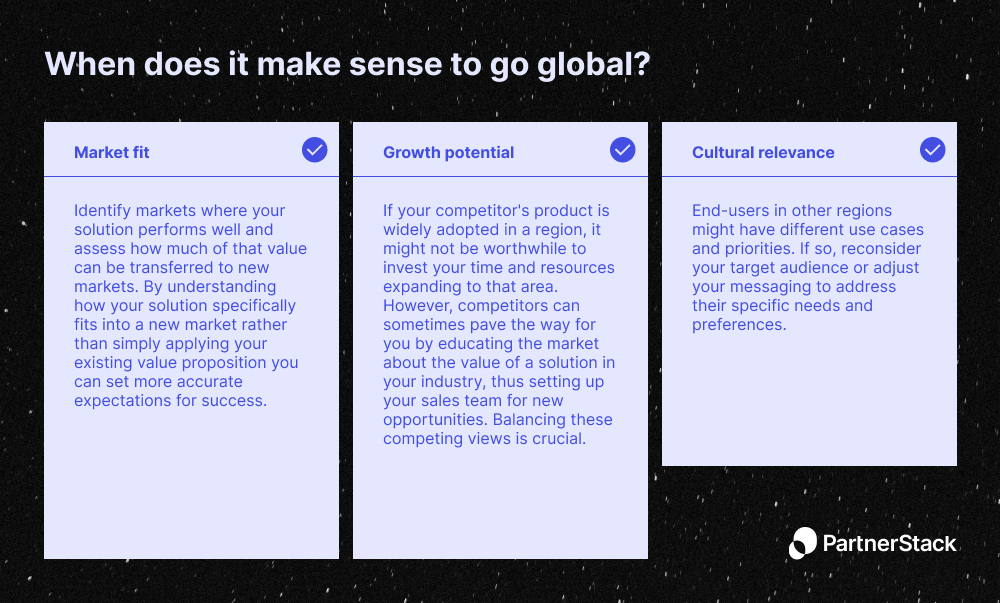 When does it make sense to go global?

Market fit

Identify markets where your solution performs well and assess how much of that value can be transferred to new markets. By understanding how your solution specifically fits into a new market rather than simply applying your existing value proposition you can set more accurate expectations for success.

Growth potential

If your competitor's product is widely adopted in a region, it might not be worthwhile to invest your time and resources expanding to that area. However, competitors can sometimes pave the way for you by educating the market about the value of a solution in your industry, thus setting up your sales team for new opportunities. Balancing these competing views is crucial.

Cultural relevance

End-users in other regions might have different use cases and priorities. If so, reconsider your target audience or adjust your messaging to address their specific needs and preferences.

PartnerStack